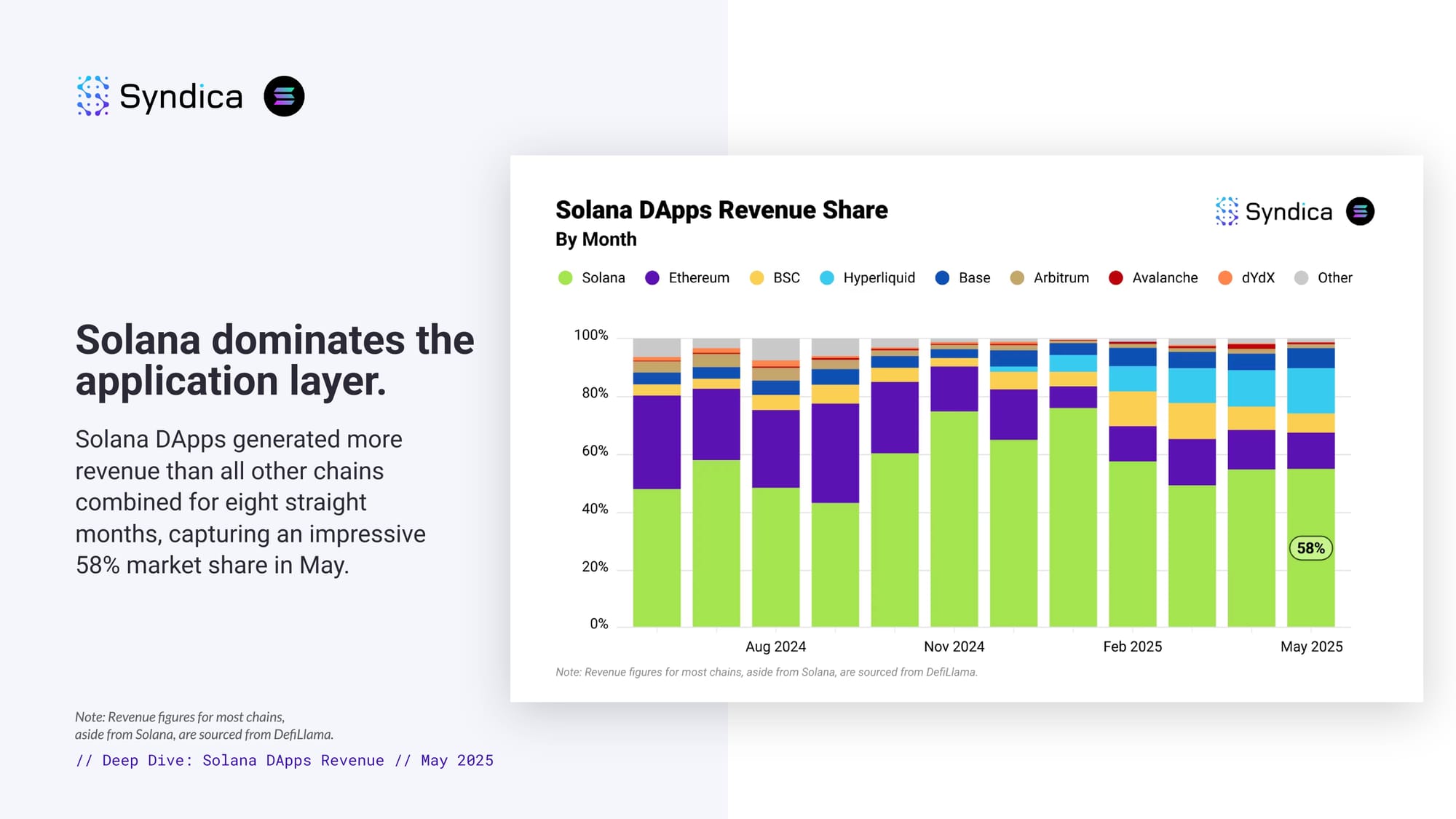 Syndica

Solana dominates the application layer.

Solana DApps generated more revenue than all other chains combined for eight straight months, capturing an impressive 58% market share in May.

Note: Revenue figures for most chains, aside from Solana, are sourced from DefiLlama.

// Deep Dive: Solana DApps Revenue // May 2025

Solana DApps Revenue Share
By Month

Syndica

Solana Ethereum BSC Hyperliquid Base Arbitrum Avalanche dYdX Other

100%
80%
60%
40%
20%
0%

58%

Aug 2024 Nov 2024 Feb 2025 May 2025

Note: Revenue figures for most chains, aside from Solana, are sourced from DefiLlama.